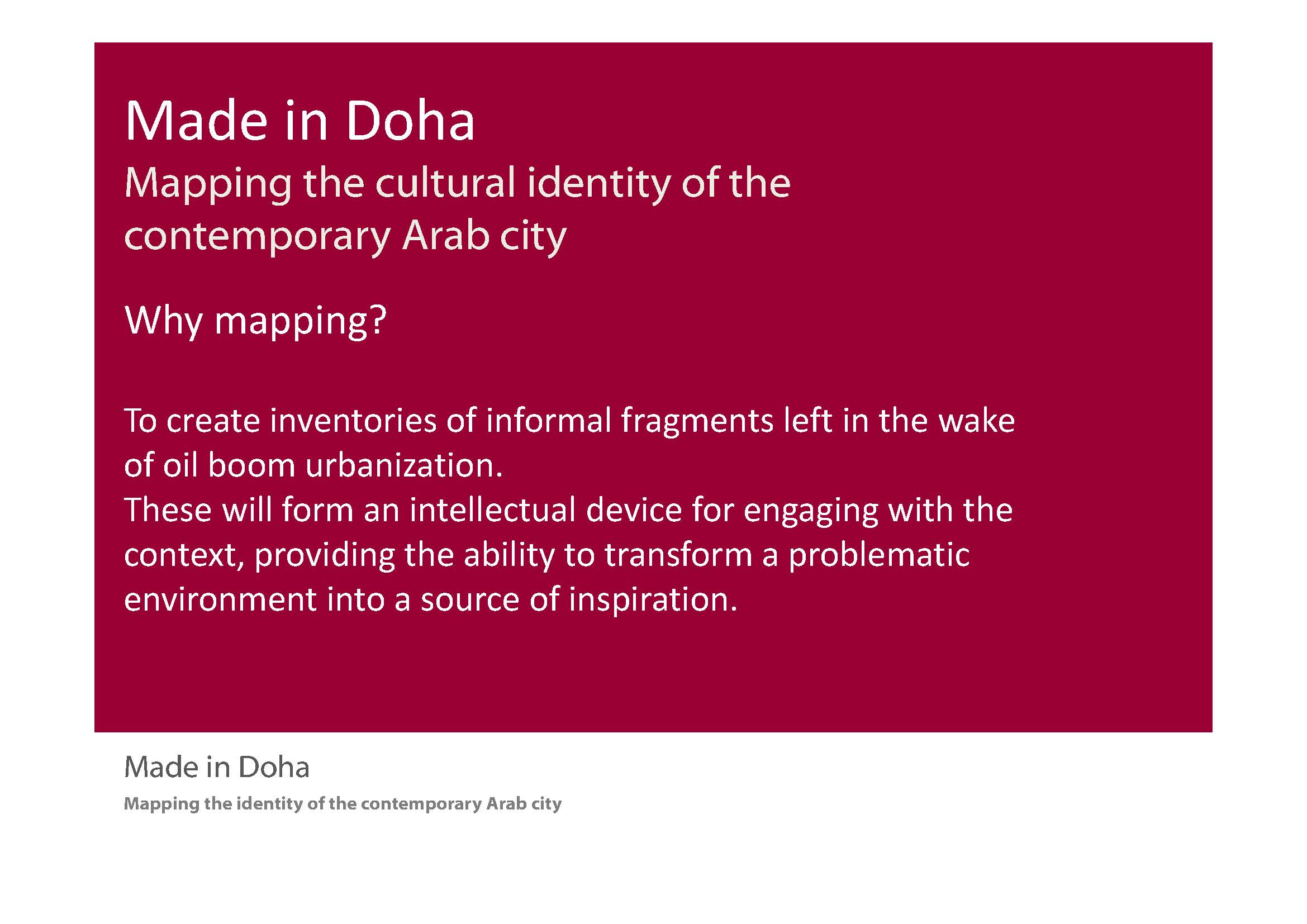 Made in Doha
Mapping the cultural identity of the contemporary Arab city

Why mapping?

To create inventories of informal fragments left in the wake of oil boom urbanization.
These will form an intellectual device for engaging with the context, providing the ability to transform a problematic environment into a source of inspiration.

Made in Doha
Mapping the identity of the contemporary Arab city